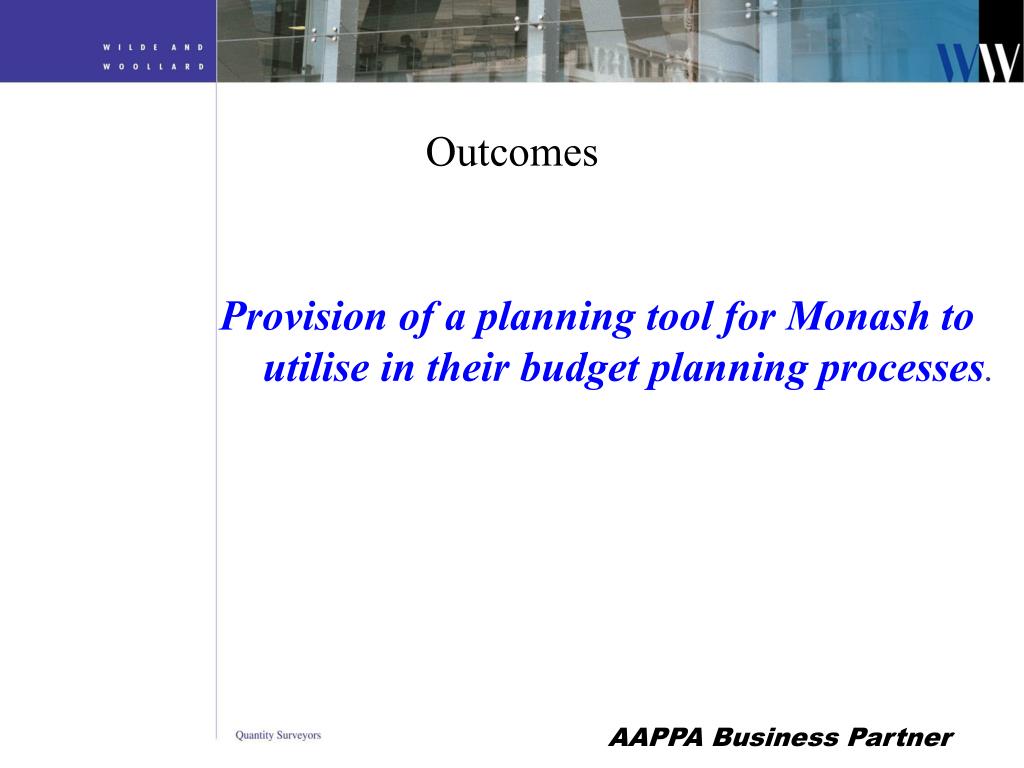 WILDE AND
WOOLLARD

WW

Outcomes

Provision of a planning tool for Monash to utilise in their budget planning processes.

Quantity Surveyors

AAPPA Business Partner